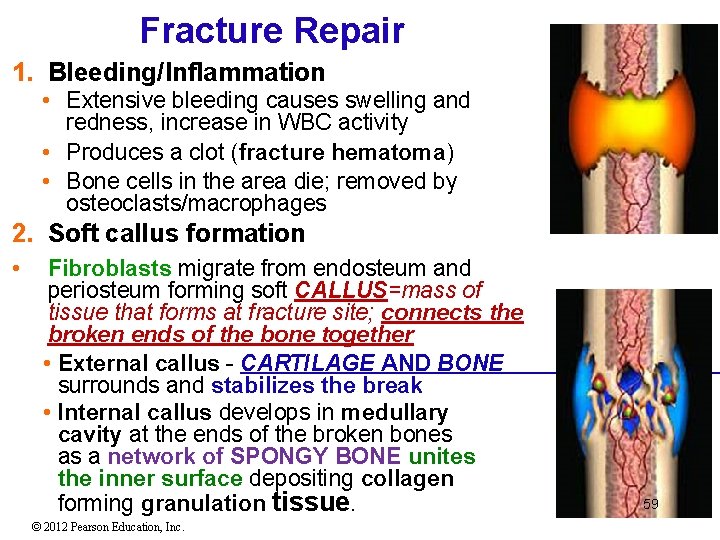 Fracture Repair

1. Bleeding/Inflammation

• Extensive bleeding causes swelling and redness, increase in WBC activity

• Produces a clot (fracture hematoma)

• Bone cells in the area die; removed by osteoclasts/macrophages

2. Soft callus formation

• Fibroblasts migrate from endosteum and periosteum forming soft CALLUS=mass of tissue that forms at fracture site; connects the broken ends of the bone together

• External callus - CARTILAGE AND BONE surrounds and stabilizes the break

• Internal callus develops in medullary cavity at the ends of the broken bones as a network of SPONGY BONE unites the inner surface depositing collagen forming granulation tissue.

59

© 2012 Pearson Education, Inc.